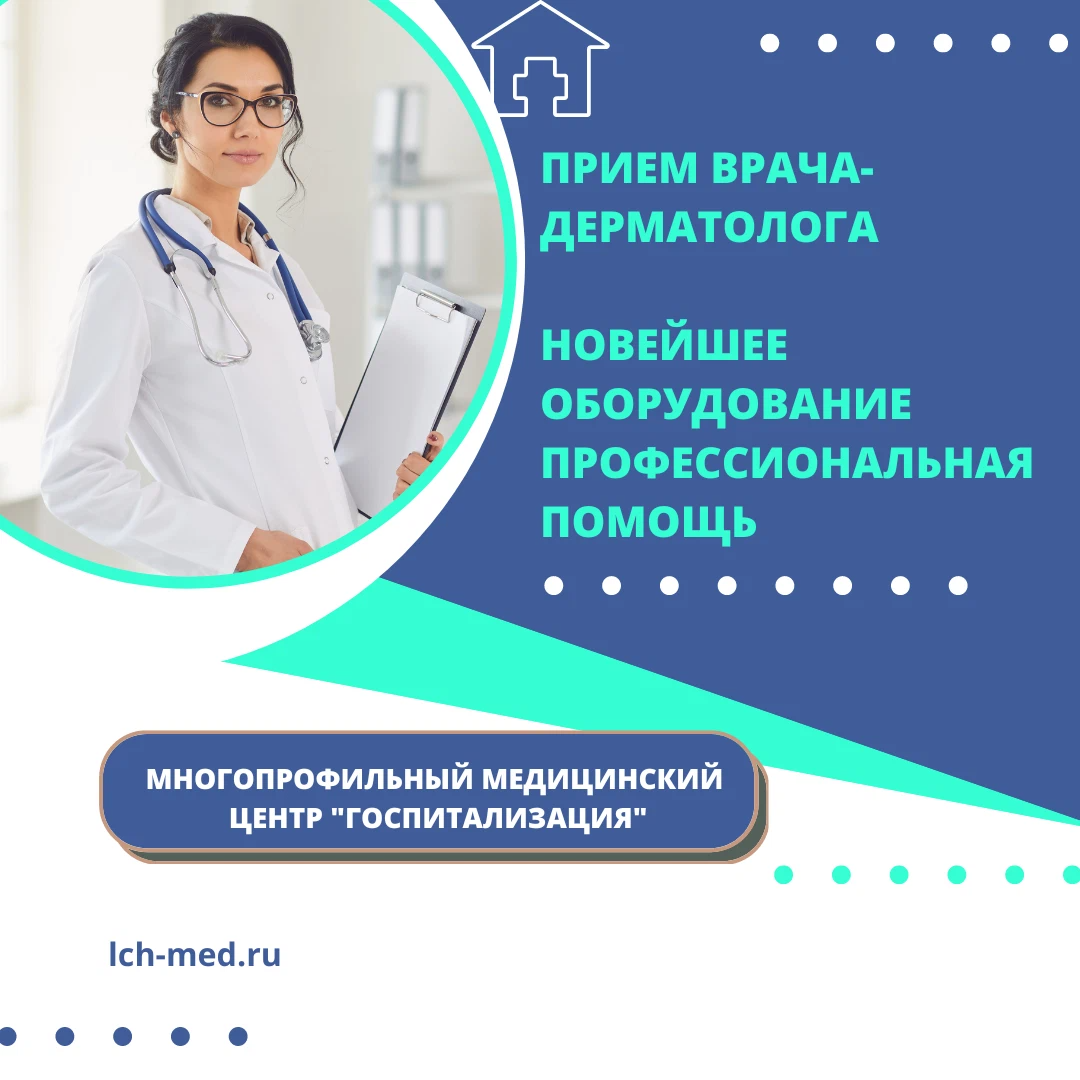 ПРИЕМ ВРАЧА-ДЕРМАТОЛОГА

НОВЕЙШЕЕ ОБОРУДОВАНИЕ ПРОФЕССИОНАЛЬНАЯ ПОМОЩЬ

МНОГОПРОФИЛЬНЫЙ МЕДИЦИНСКИЙ ЦЕНТР "ГОСПИТАЛИЗАЦИЯ"

lch-med.ru